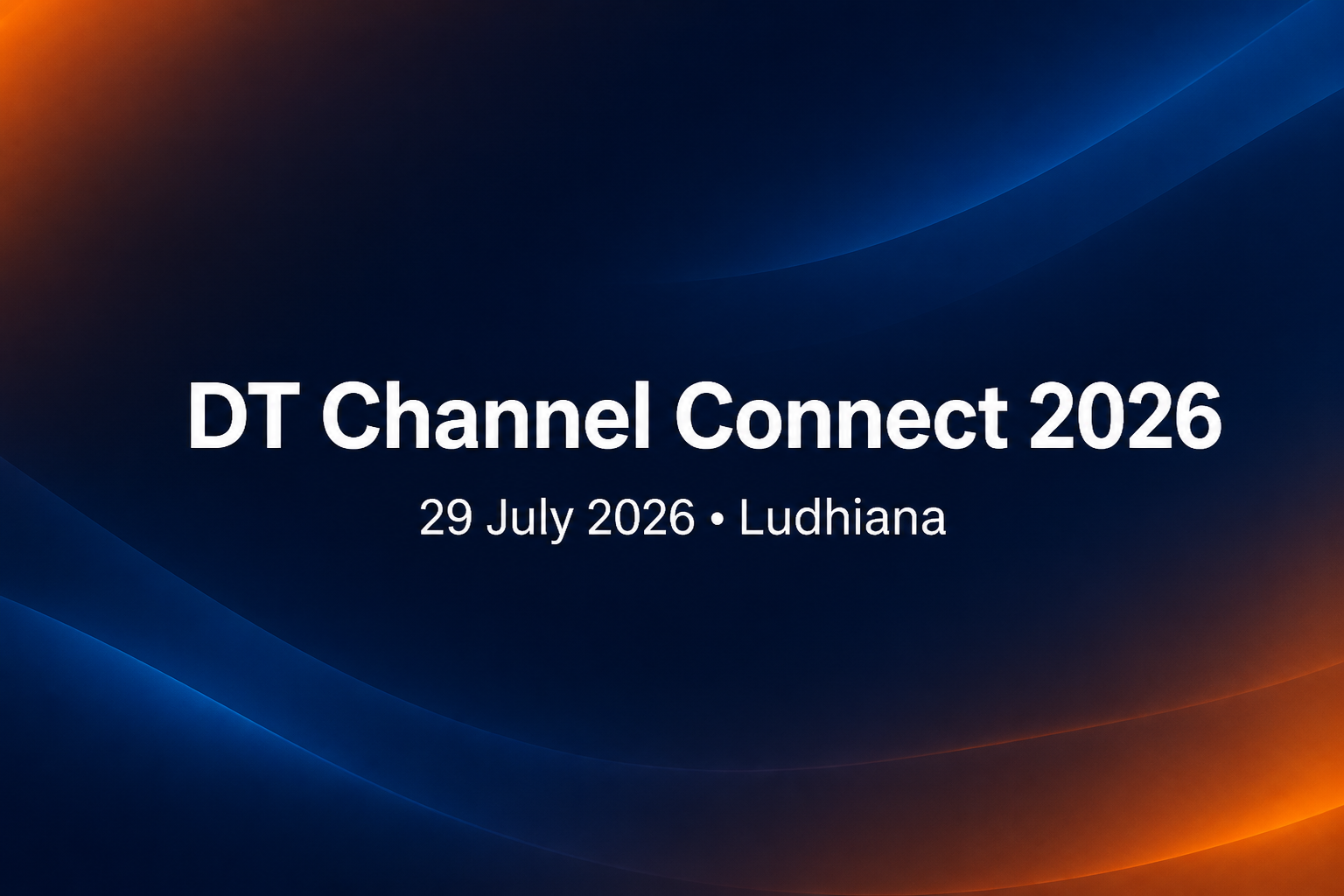 DT Channel Connect 2026

29 July 2026 • Ludhiana